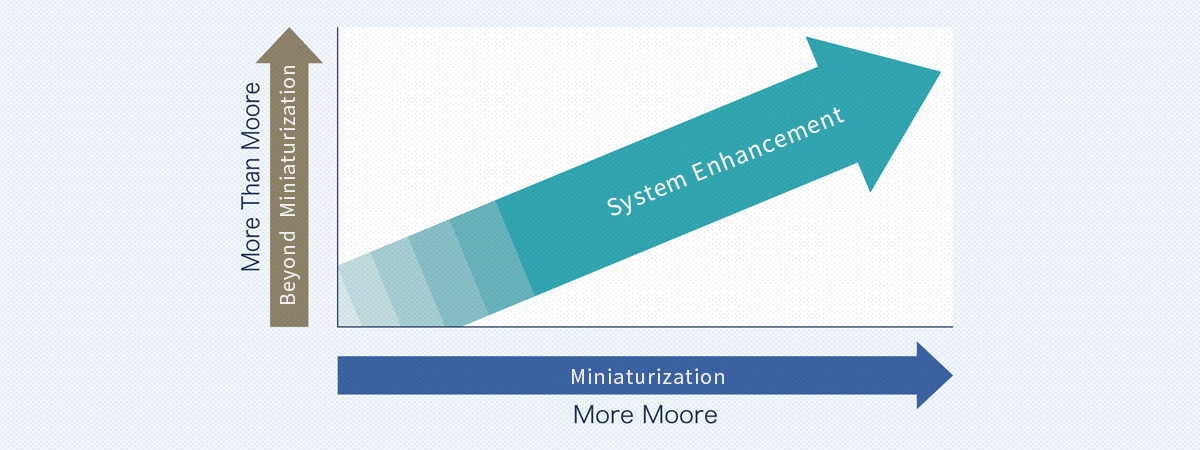 More Than Moore

Beyond Miniaturization

System Enhancement

Miniaturization

More Moore